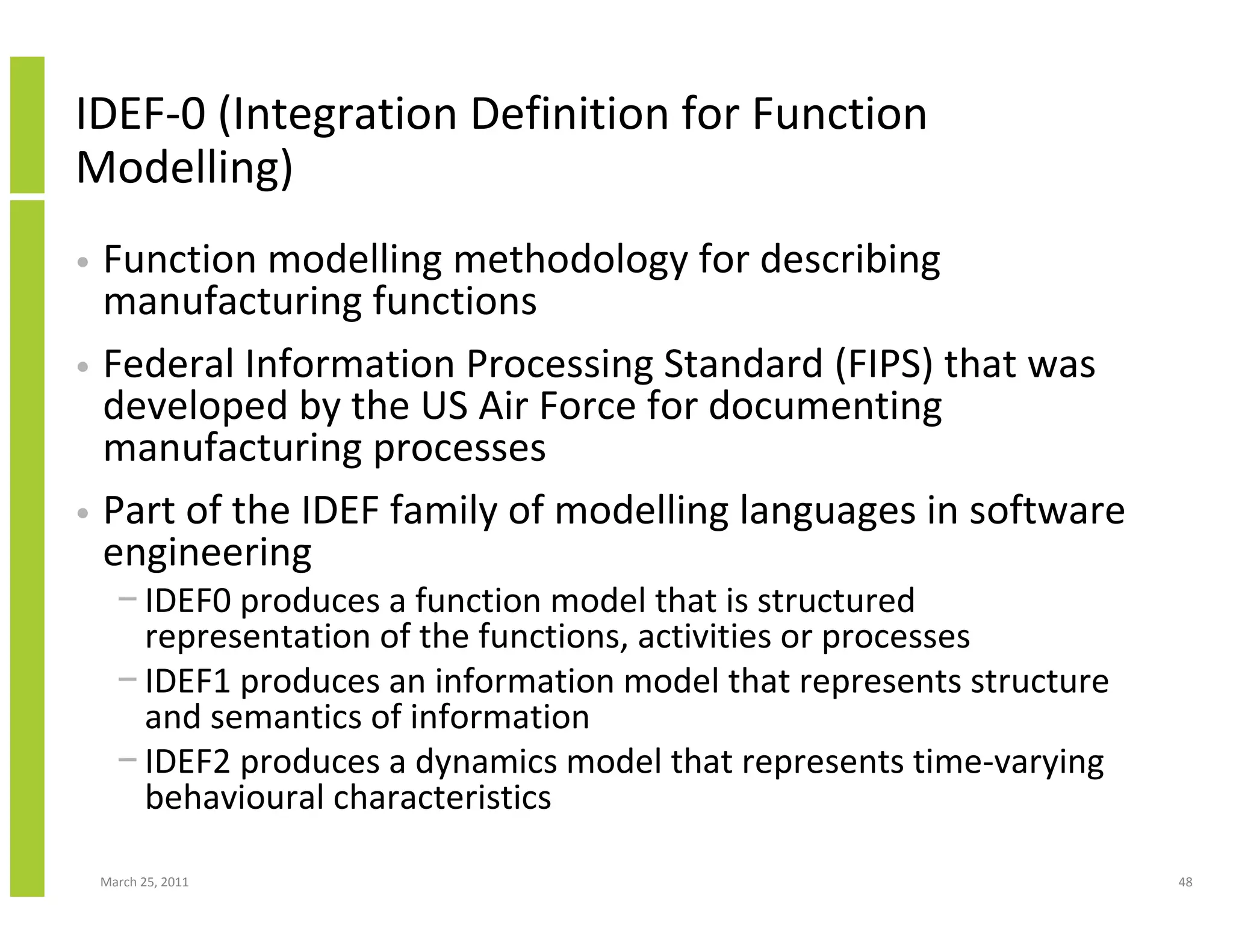 IDEF-0 (Integration Definition for Function Modelling)

• Function modelling methodology for describing manufacturing functions

• Federal Information Processing Standard (FIPS) that was developed by the US Air Force for documenting manufacturing processes

• Part of the IDEF family of modelling languages in software engineering
– IDEF0 produces a function model that is structured representation of the functions, activities or processes
– IDEF1 produces an information model that represents structure and semantics of information
– IDEF2 produces a dynamics model that represents time-varying behavioural characteristics

March 25, 2011

48